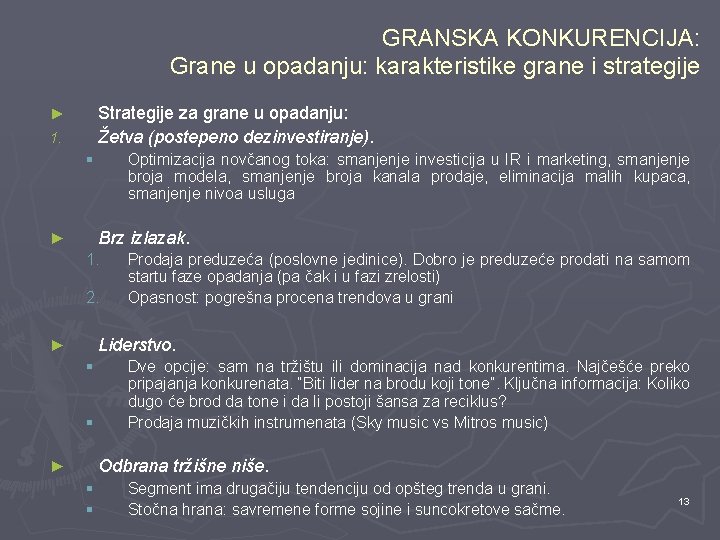 GRANSKA KONKURENCIJA:
Grane u opadanju: karakteristike grane i strategije

► Strategije za grane u opadanju:
1. Žetva (postepeno dezinvestiranje).
▪ Optimizacija novčanog toka: smanjenje investicija u IR i marketing, smanjenje broja modela, smanjenje broja kanala prodaje, eliminacija malih kupaca, smanjenje nivoa usluga

► Brz izlazak.
1. Prodaja preduzeća (poslovne jedinice). Dobro je preduzeće prodati na samom startu faze opadanja (pa čak i u fazi zrelosti)
2. Opasnost: pogrešna procena trendova u grani

► Liderstvo.
▪ Dve opcije: sam na tržištu ili dominacija nad konkurentima. Najčešće preko pripajanja konkurenata. "Biti lider na brodu koji tone". Ključna informacija: Koliko dugo će brod da tone i da li postoji šansa za reciklus?
▪ Prodaja muzičkih instrumenata (Sky music vs Mitros music)

► Odbrana tržišne niše.
▪ Segment ima drugačiju tendenciju od opšteg trenda u grani.
▪ Stočna hrana: savremene forme sojine i suncokretove sačme.

13